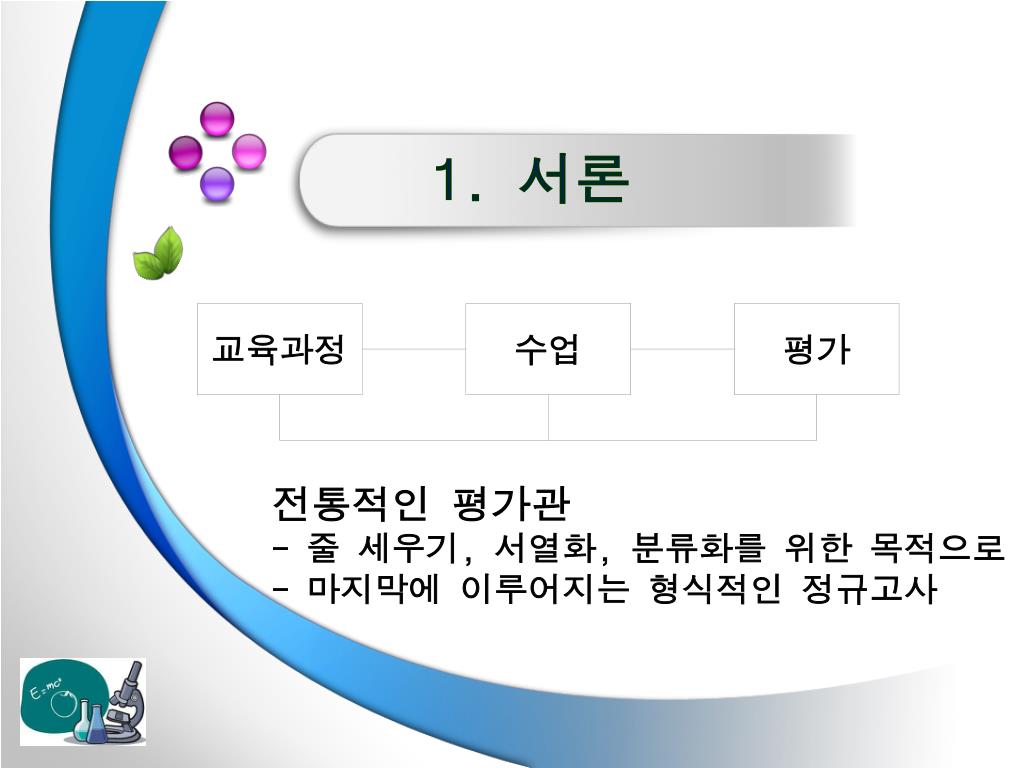 1. 서론

교육과정

수업

평가

전통적인 평가관
- 줄 세우기, 서열화, 분류화를 위한 목적으로
- 마지막에 이루어지는 형식적인 정규고사

$E=mc^2$